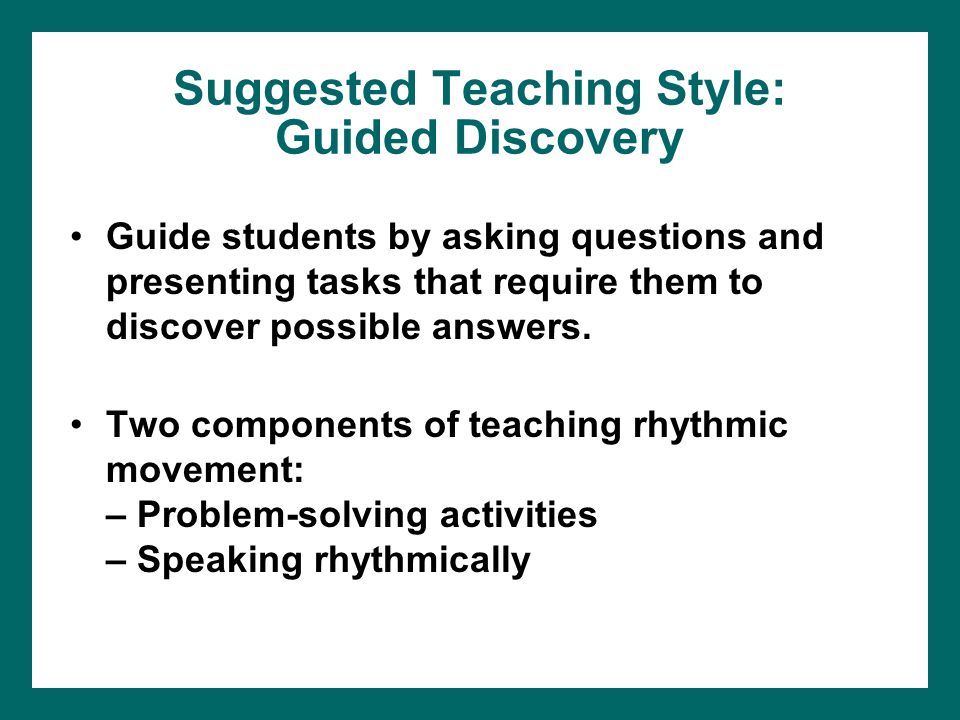 Suggested Teaching Style: Guided Discovery

• Guide students by asking questions and presenting tasks that require them to discover possible answers.

• Two components of teaching rhythmic movement:
– Problem-solving activities
– Speaking rhythmically